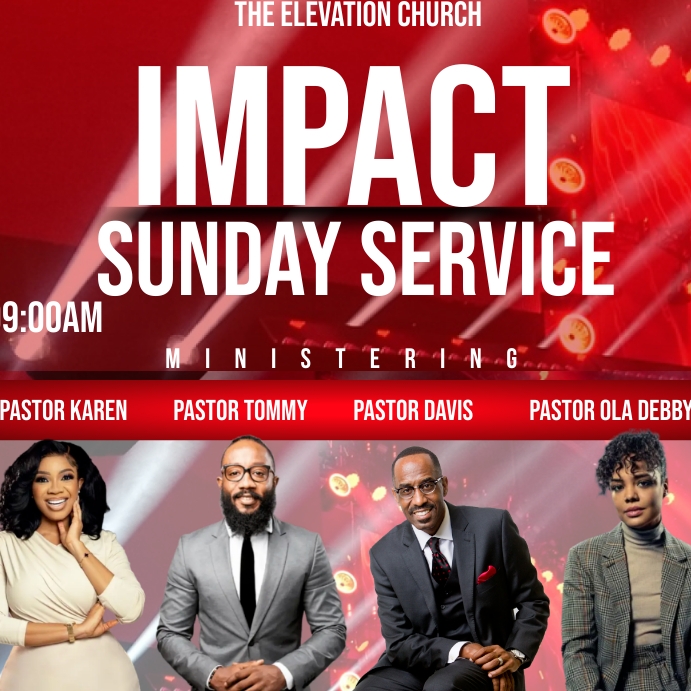 THE ELEVATION CHURCH

IMPACT
SUNDAY SERVICE

9:00AM

MINISTERING

PASTOR KAREN PASTOR TOMMY PASTOR DAVIS PASTOR OLA DEBBY